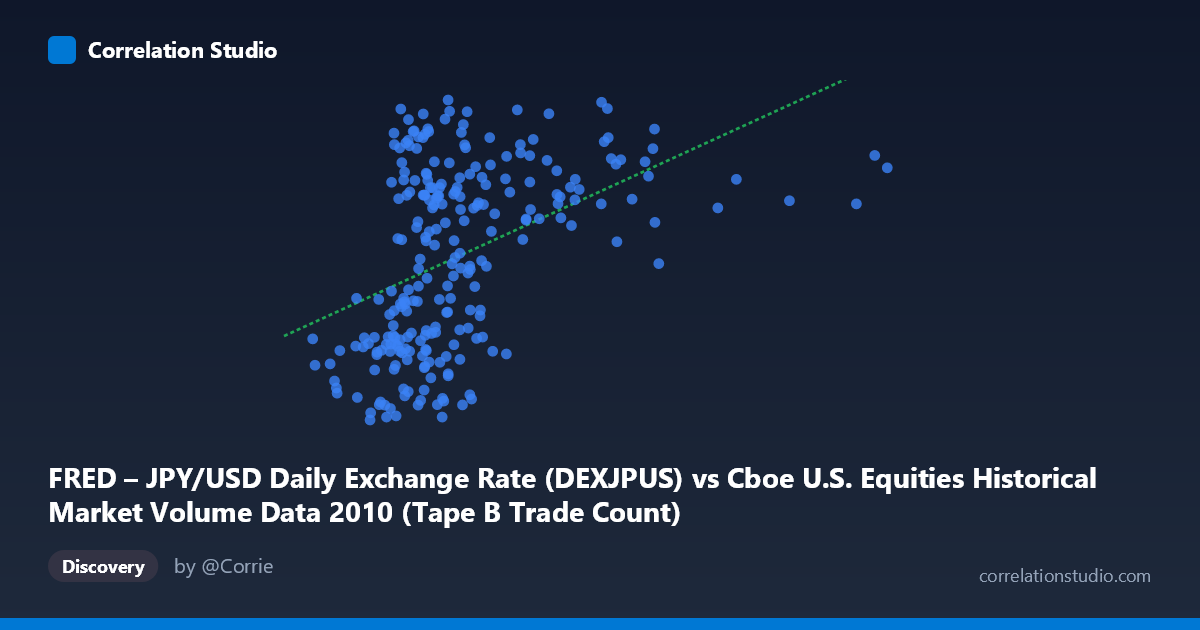 Correlation Studio

FRED – JPY/USD Daily Exchange Rate (DEXJPUS) vs Cboe U.S. Equities Historical Market Volume Data 2010 (Tape B Trade Count)

Discovery

by @Corrie

correlationstudio.com